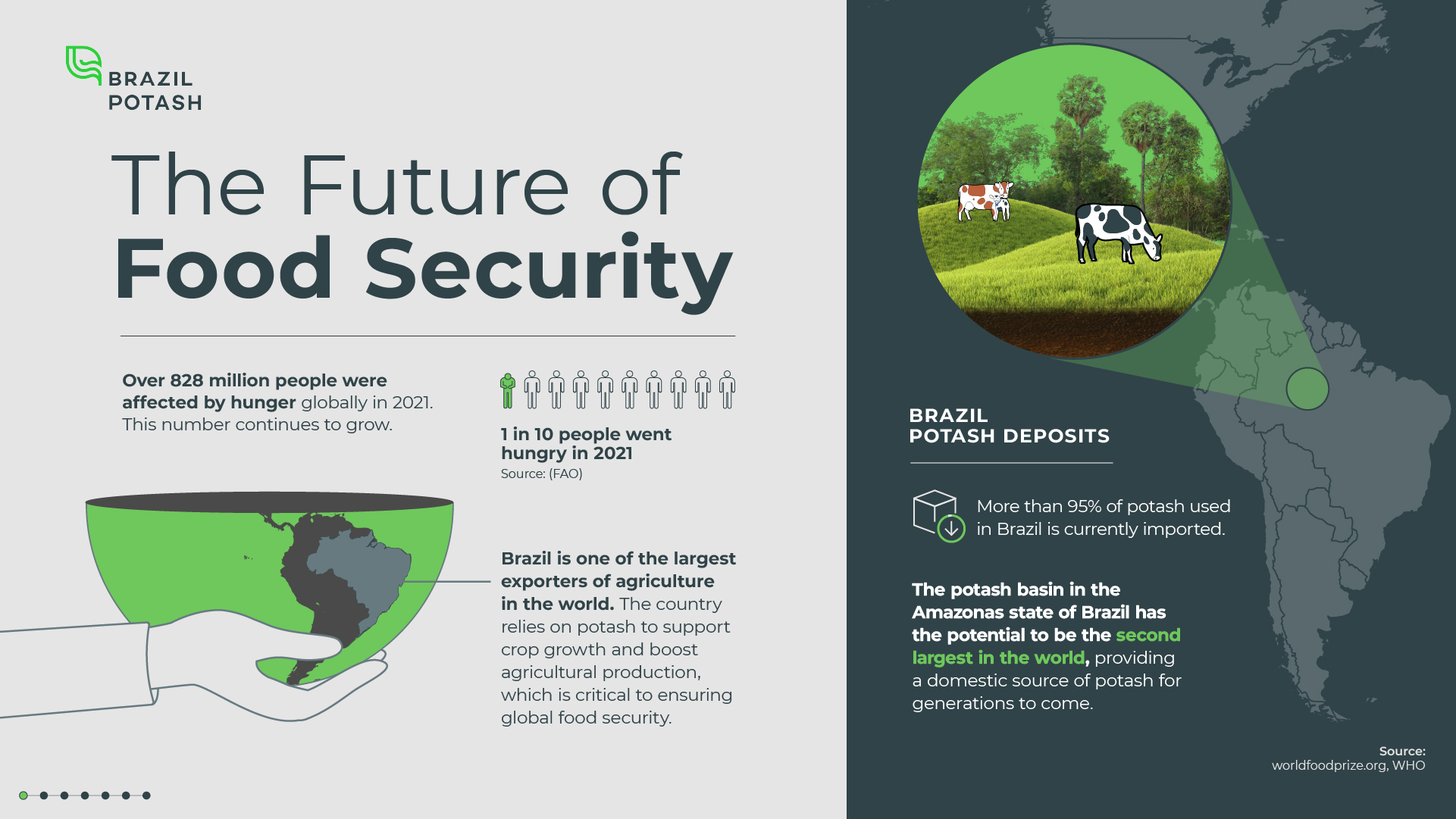 BRAZIL
POTASH

The Future of
Food Security

Over 828 million people were affected by hunger globally in 2021. This number continues to grow.

1 in 10 people went hungry in 2021
Source: (FAO)

Brazil is one of the largest exporters of agriculture in the world. The country relies on potash to support crop growth and boost agricultural production, which is critical to ensuring global food security.

BRAZIL
POTASH DEPOSITS

More than 95% of potash used in Brazil is currently imported.

The potash basin in the Amazonas state of Brazil has the potential to be the second largest in the world, providing a domestic source of potash for generations to come.

Source:
worldfoodprize.org, WHO